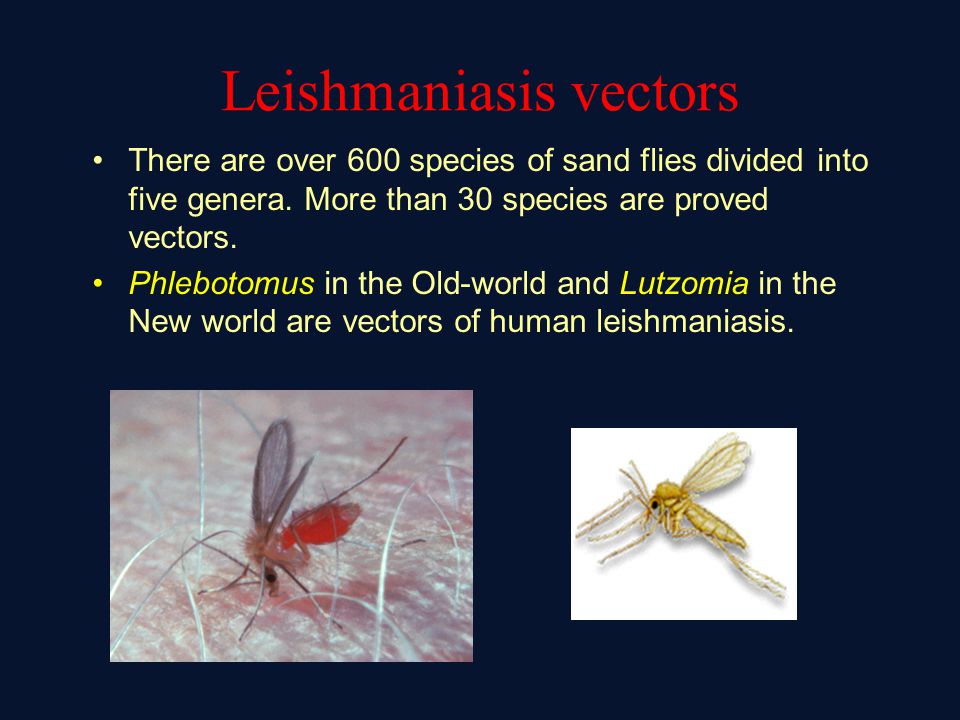 Leishmaniasis vectors

• There are over 600 species of sand flies divided into five genera. More than 30 species are proved vectors.

• Phlebotomus in the Old-world and Lutzomia in the New world are vectors of human leishmaniasis.